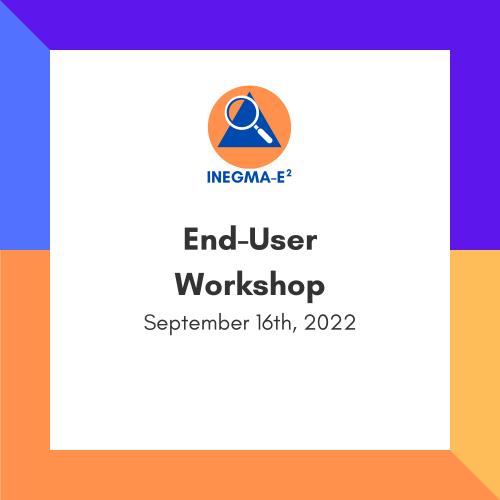 INEGMA-E$^2$

End-User Workshop

September 16th, 2022